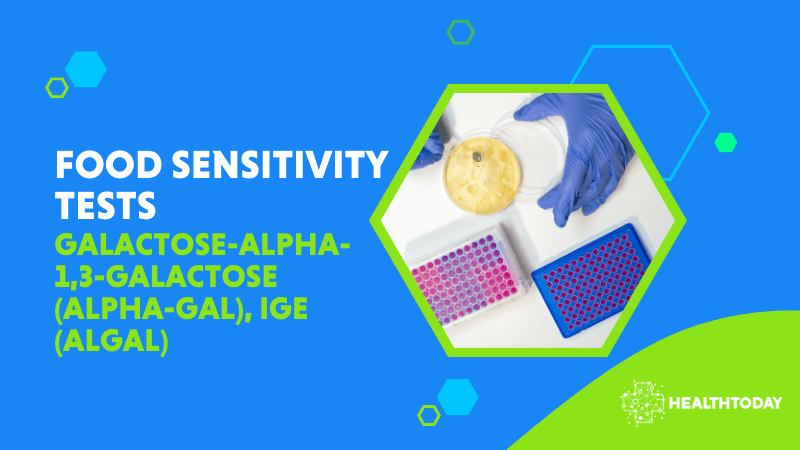 FOOD SENSITIVITY TESTS

GALACTOSE-ALPHA-1,3-GALACTOSE (ALPHA-GAL), IGE (ALGAL)

HEALTHTODAY